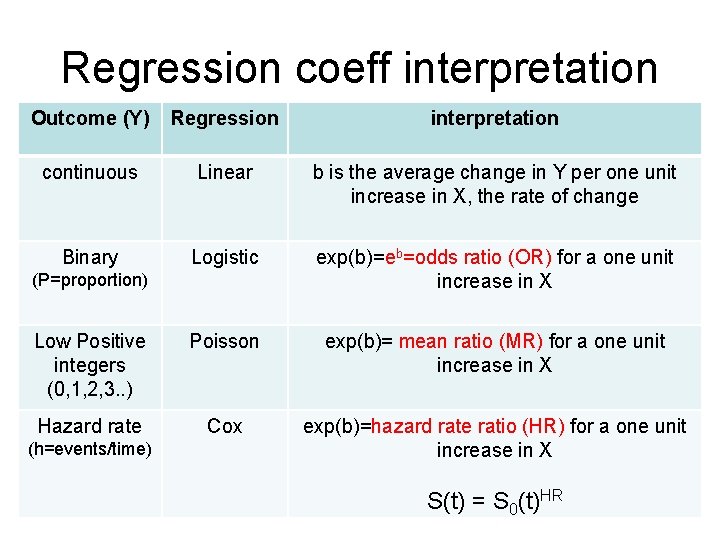 Regression coeff interpretation

| Outcome (Y) | Regression | interpretation |
|---|---|---|
| continuous | Linear | b is the average change in Y per one unit increase in X, the rate of change |
| Binary (P=proportion) | Logistic | exp(b)=$e^b$=odds ratio (OR) for a one unit increase in X |
| Low Positive integers (0,1,2,3..) | Poisson | exp(b)= mean ratio (MR) for a one unit increase in X |
| Hazard rate (h=events/time) | Cox | exp(b)=hazard rate ratio (HR) for a one unit increase in X $S(t) = S_0(t)^{HR}$ |